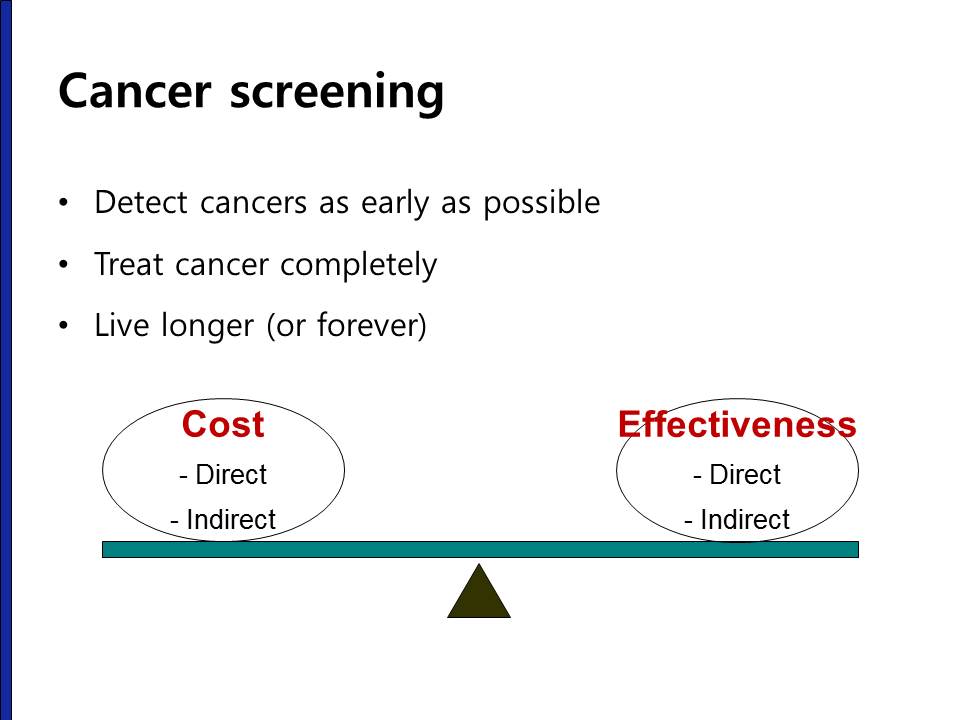 Cancer screening

• Detect cancers as early as possible
• Treat cancer completely
• Live longer (or forever)

Cost
- Direct
- Indirect

Effectiveness
- Direct
- Indirect